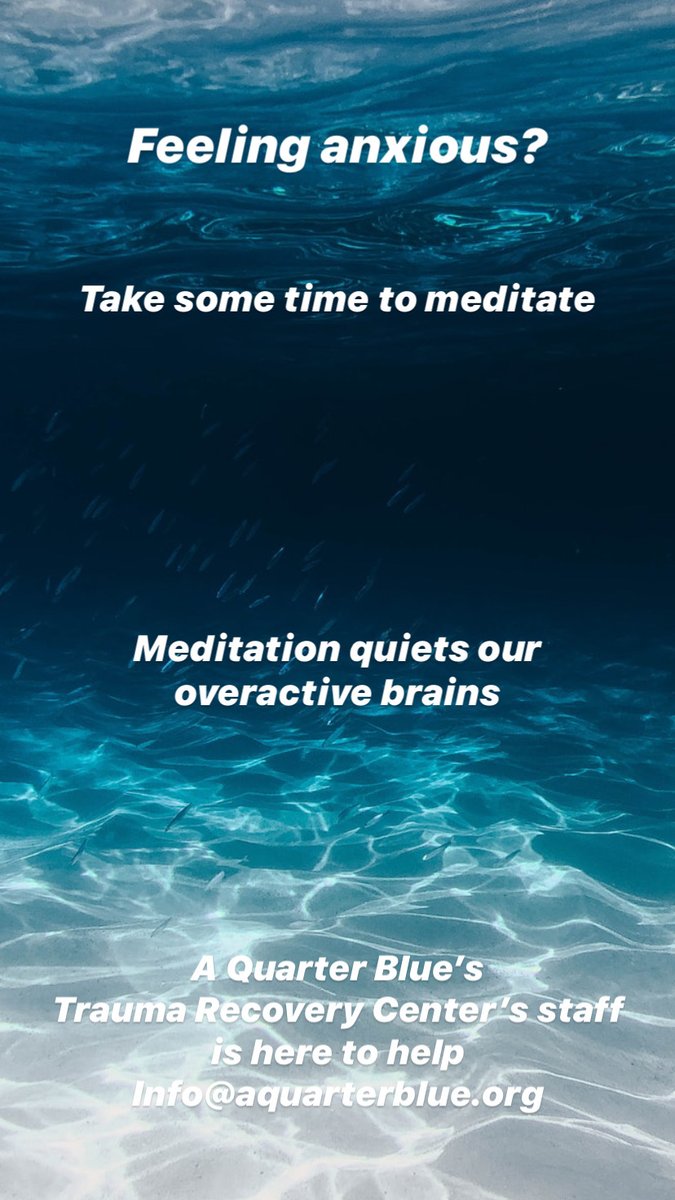 Feeling anxious?

Take some time to meditate

Meditation quiets our overactive brains

A Quarter Blue's
Trauma Recovery Center's staff
is here to help
Info@aquarterblue.org